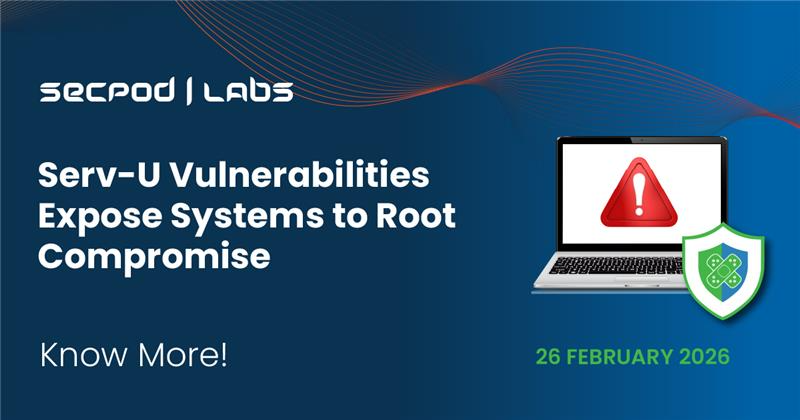 SECPOD | LABS

Serv-U Vulnerabilities Expose Systems to Root Compromise

Know More!

26 FEBRUARY 2026